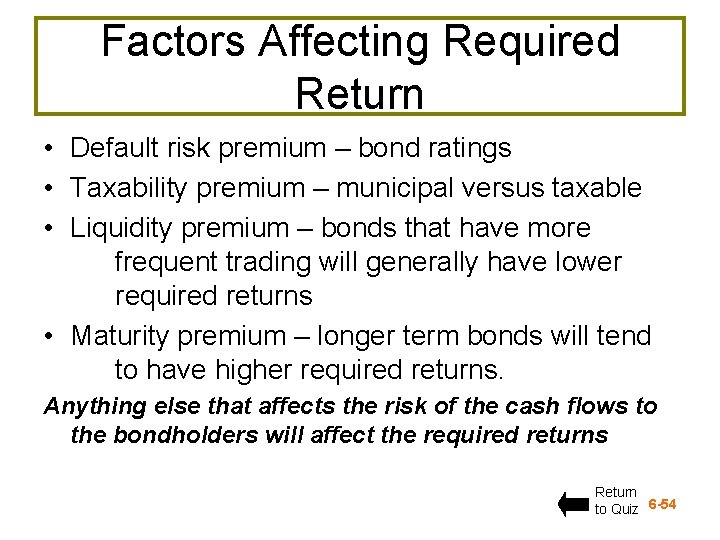 Factors Affecting Required Return

• Default risk premium – bond ratings
• Taxability premium – municipal versus taxable
• Liquidity premium – bonds that have more frequent trading will generally have lower required returns
• Maturity premium – longer term bonds will tend to have higher required returns.

Anything else that affects the risk of the cash flows to the bondholders will affect the required returns

Return to Quiz

6-54